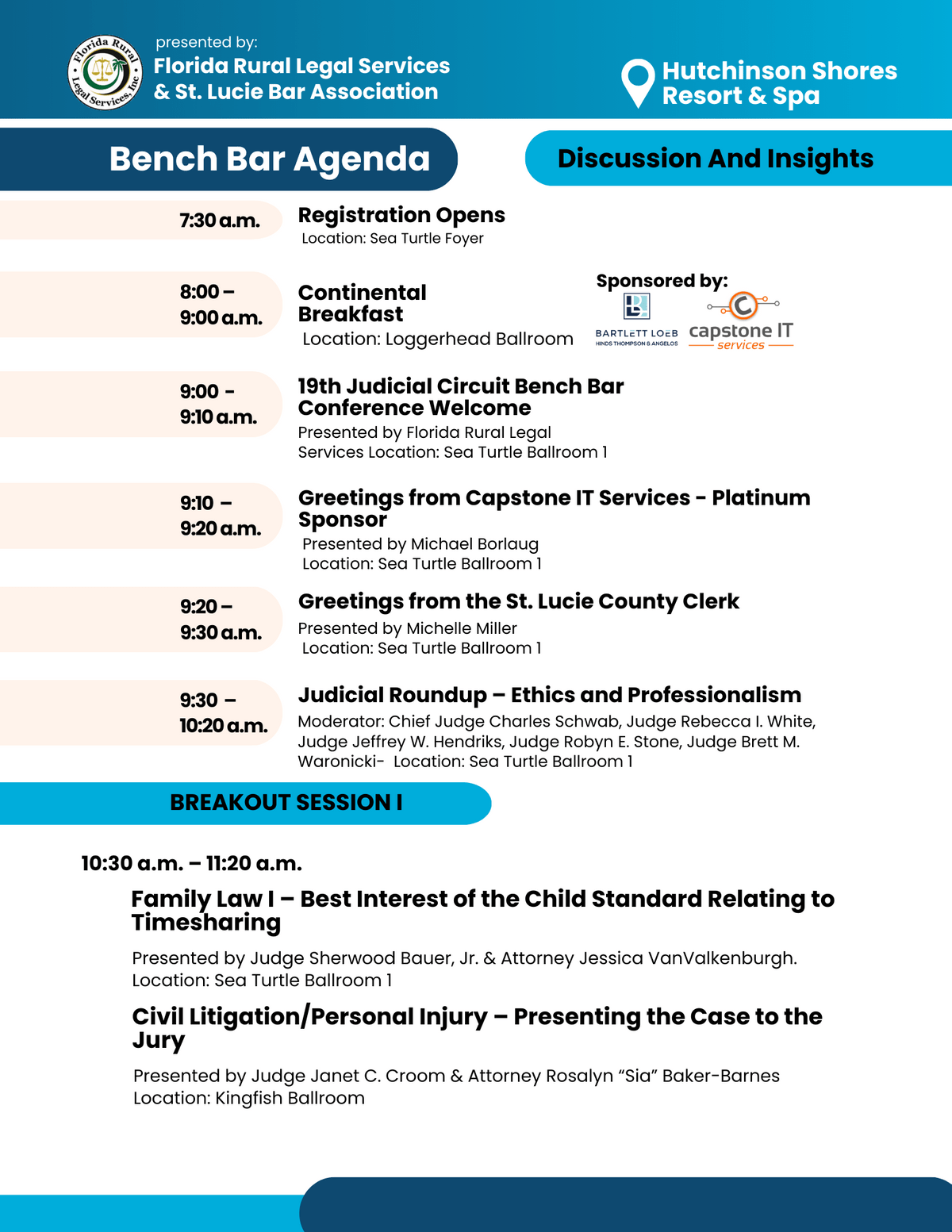 Florida Rural Legal Services, Inc

presented by:
Florida Rural Legal Services
& St. Lucie Bar Association

Hutchinson Shores Resort & Spa

Bench Bar Agenda

Discussion And Insights

7:30 a.m.

Registration Opens
Location: Sea Turtle Foyer

8:00 – 9:00 a.m.

Continental Breakfast
Location: Loggerhead Ballroom

Sponsored by:
BARTLETT LOEB
HINDS THOMPSON & ANGELOS
capstone IT services

9:00 - 9:10 a.m.

19th Judicial Circuit Bench Bar Conference Welcome
Presented by Florida Rural Legal Services Location: Sea Turtle Ballroom 1

9:10 – 9:20 a.m.

Greetings from Capstone IT Services - Platinum Sponsor
Presented by Michael Borlaug
Location: Sea Turtle Ballroom 1

9:20 – 9:30 a.m.

Greetings from the St. Lucie County Clerk
Presented by Michelle Miller
Location: Sea Turtle Ballroom 1

9:30 – 10:20 a.m.

Judicial Roundup – Ethics and Professionalism
Moderator: Chief Judge Charles Schwab, Judge Rebecca I. White, Judge Jeffrey W. Hendriks, Judge Robyn E. Stone, Judge Brett M. Waronicki- Location: Sea Turtle Ballroom 1

BREAKOUT SESSION I

10:30 a.m. – 11:20 a.m.

Family Law I – Best Interest of the Child Standard Relating to Timesharing

Presented by Judge Sherwood Bauer, Jr. & Attorney Jessica VanValkenburgh.
Location: Sea Turtle Ballroom 1

Civil Litigation/Personal Injury – Presenting the Case to the Jury

Presented by Judge Janet C. Croom & Attorney Rosalyn “Sia” Baker-Barnes
Location: Kingfish Ballroom